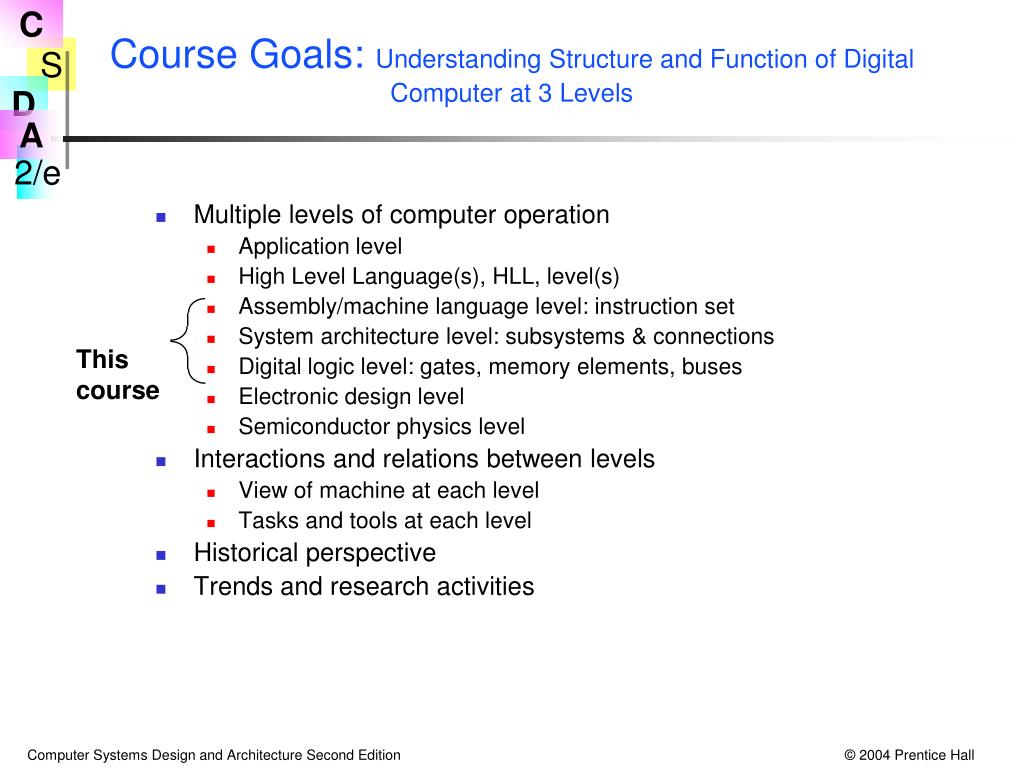 C
S
D
A
2/e

Course Goals: Understanding Structure and Function of Digital Computer at 3 Levels

- Multiple levels of computer operation
  - Application level
  - High Level Language(s), HLL, level(s)
  - Assembly/machine language level: instruction set
  - System architecture level: subsystems & connections
  - Digital logic level: gates, memory elements, buses
  - Electronic design level
  - Semiconductor physics level
- Interactions and relations between levels
  - View of machine at each level
  - Tasks and tools at each level
- Historical perspective
- Trends and research activities

This course

Computer Systems Design and Architecture Second Edition

© 2004 Prentice Hall